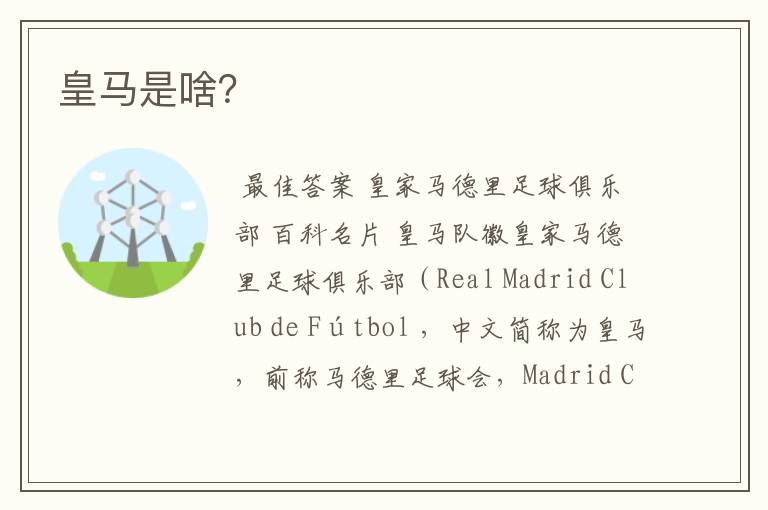 皇马是啥?

最佳答案 皇家马德里足球俱乐部 百科名片 皇马队徽皇家马德里足球俱乐部（Real Madrid Club de Fútbol，中文简称为皇马，前称马德里足球会，Madrid C